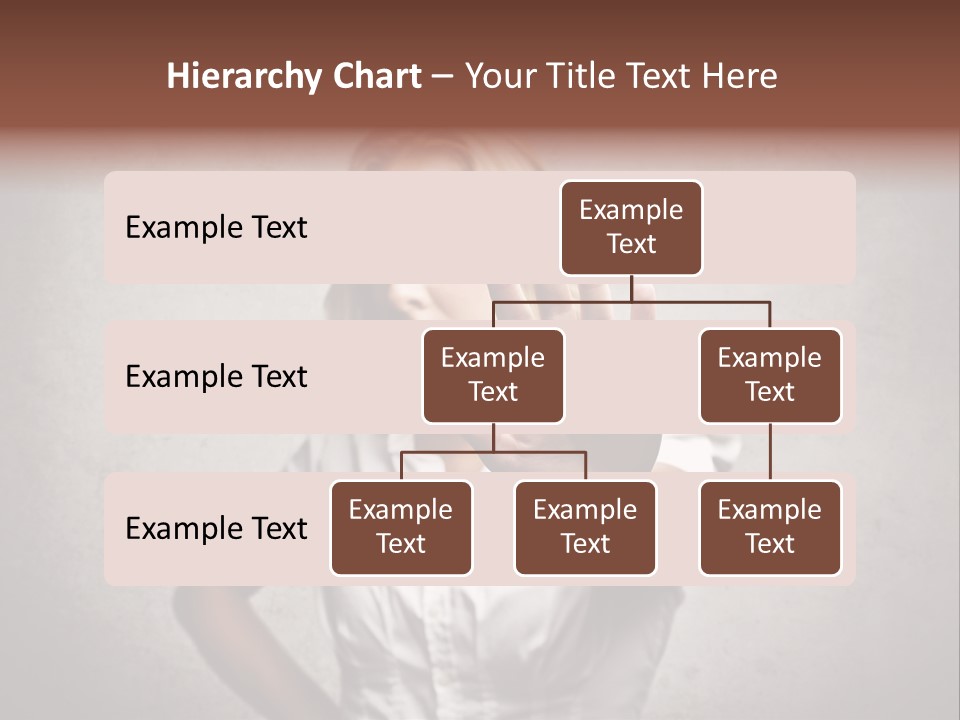 Hierarchy Chart – Your Title Text Here

Example Text

Example Text

Example Text

Example Text

Example Text

Example Text

Example Text

Example Text

Example Text